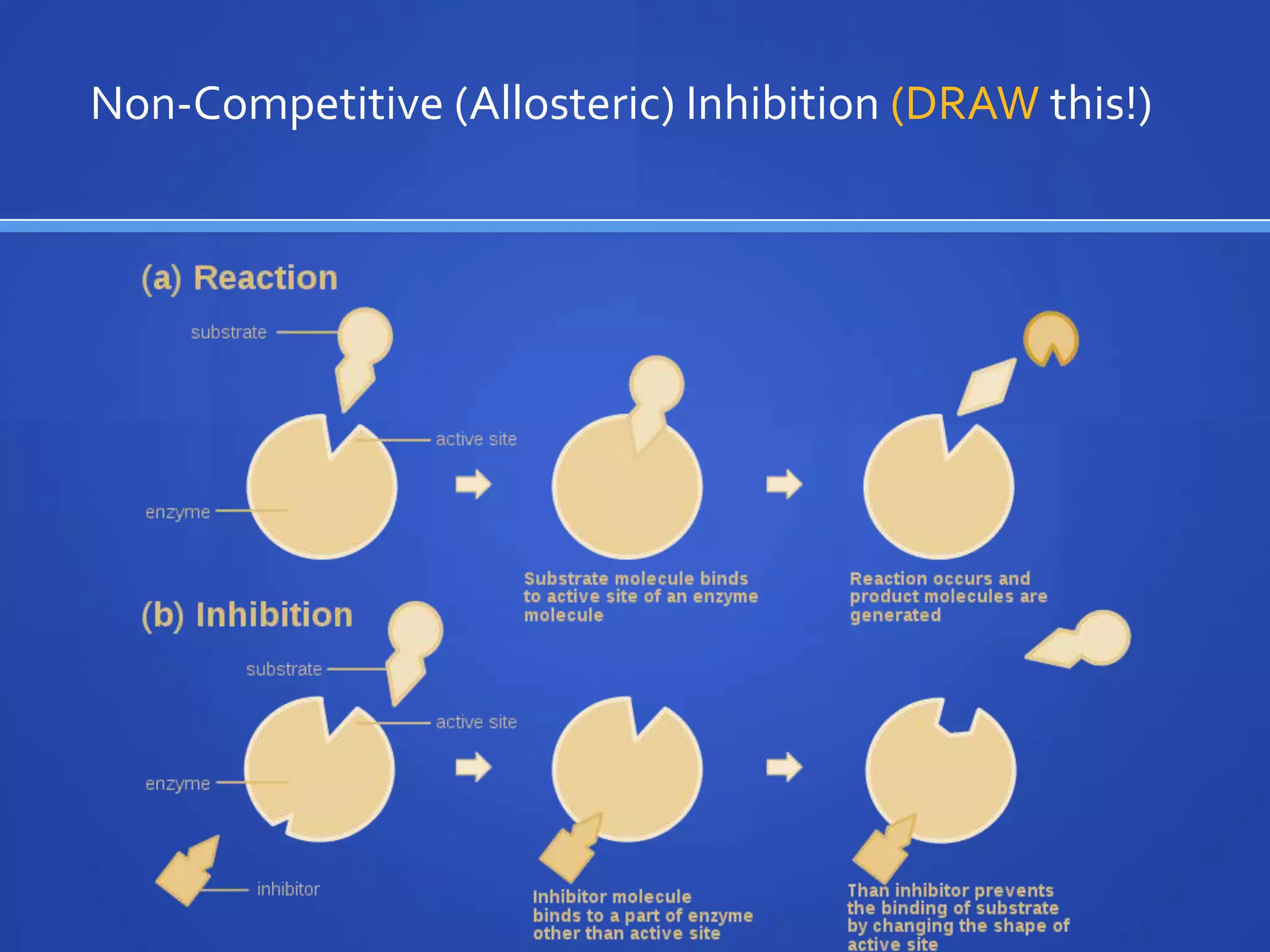 Non-Competitive (Allosteric) Inhibition (DRAW this!)

(a) Reaction

substrate

active site

enzyme

Substrate molecule binds to active site of an enzyme molecule

Reaction occurs and product molecules are generated

(b) Inhibition

substrate

active site

enzyme

inhibitor

Inhibitor molecule binds to a part of enzyme other than active site

Than inhibitor prevents the binding of substrate by changing the shape of active site